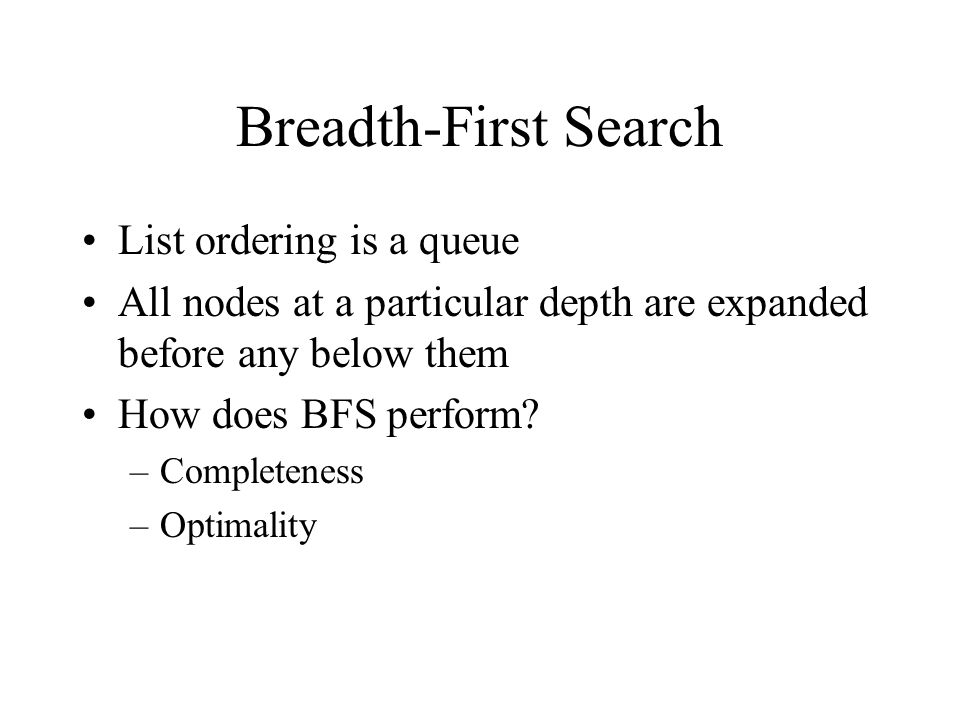 Breadth-First Search

• List ordering is a queue
• All nodes at a particular depth are expanded before any below them
• How does BFS perform?
– Completeness
– Optimality